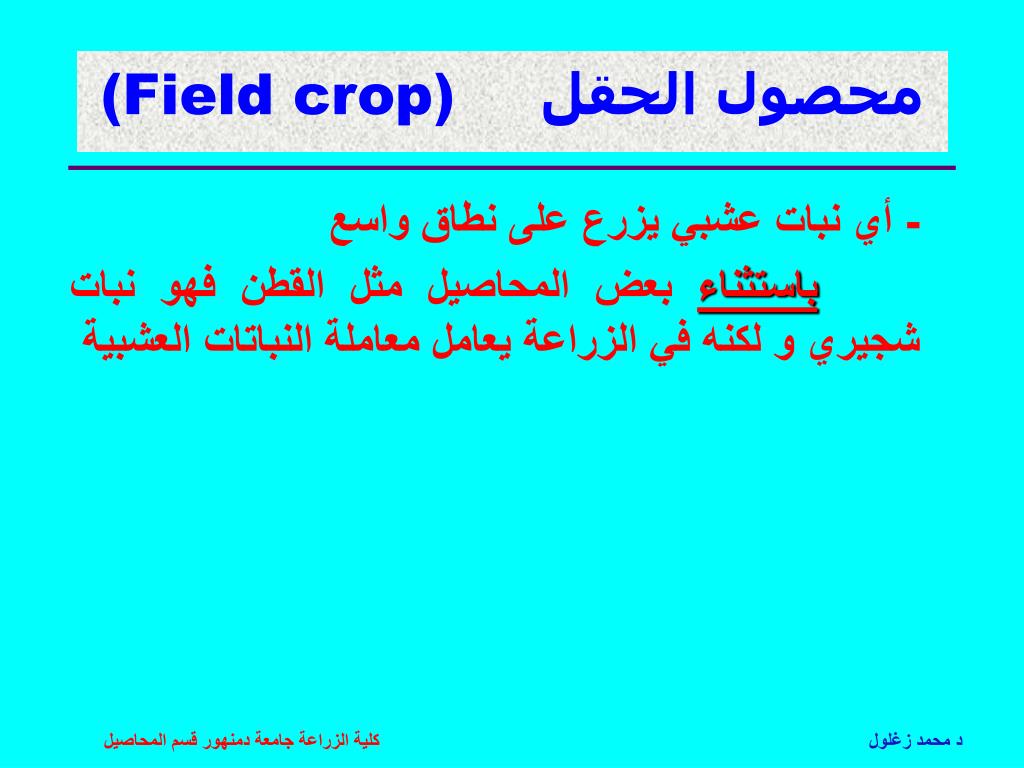 محصول الحقل (Field crop)

- أي نبات عشبي يزرع على نطاق واسع

باستثناء بعض المحاصيل مثل القطن فهو نبات شجيري و لكنه في الزراعة يعامل معاملة النباتات العشبية

د محمد زغلول

كلية الزراعة جامعة دمنهور قسم المحاصيل